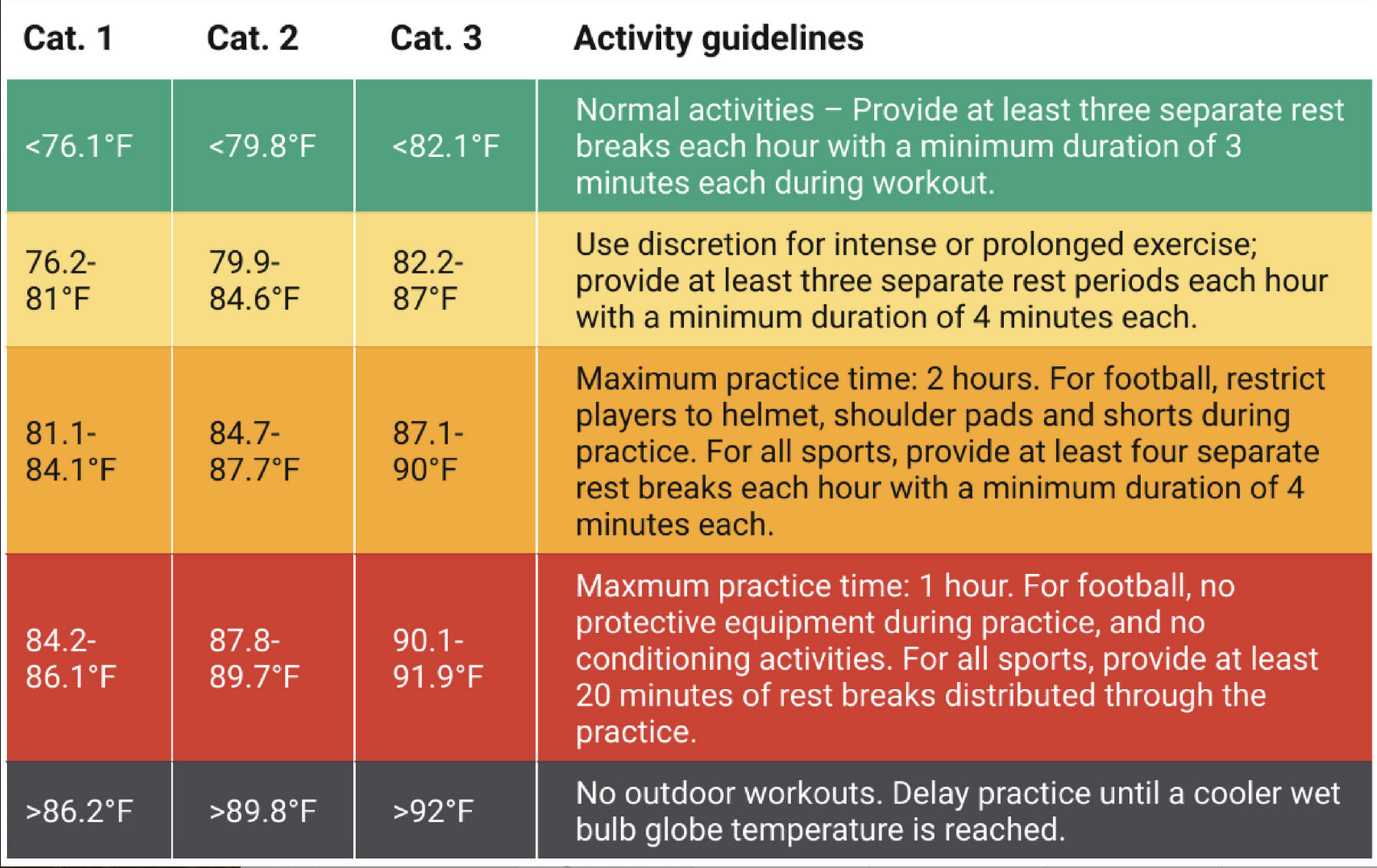 | Cat. 1 | Cat. 2 | Cat. 3 | Activity guidelines |
|---|---|---|---|
| <76.1°F | <79.8°F | <82.1°F | Normal activities – Provide at least three separate rest breaks each hour with a minimum duration of 3 minutes each during workout. |
| 76.2-81°F | 79.9-84.6°F | 82.2-87°F | Use discretion for intense or prolonged exercise; provide at least three separate rest periods each hour with a minimum duration of 4 minutes each. |
| 81.1-84.1°F | 84.7-87.7°F | 87.1-90°F | Maximum practice time: 2 hours. For football, restrict players to helmet, shoulder pads and shorts during practice. For all sports, provide at least four separate rest breaks each hour with a minimum duration of 4 minutes each. |
| 84.2-86.1°F | 87.8-89.7°F | 90.1-91.9°F | Maxmum practice time: 1 hour. For football, no protective equipment during practice, and no conditioning activities. For all sports, provide at least 20 minutes of rest breaks distributed through the practice. |
| >86.2°F | >89.8°F | >92°F | No outdoor workouts. Delay practice until a cooler wet bulb globe temperature is reached. |